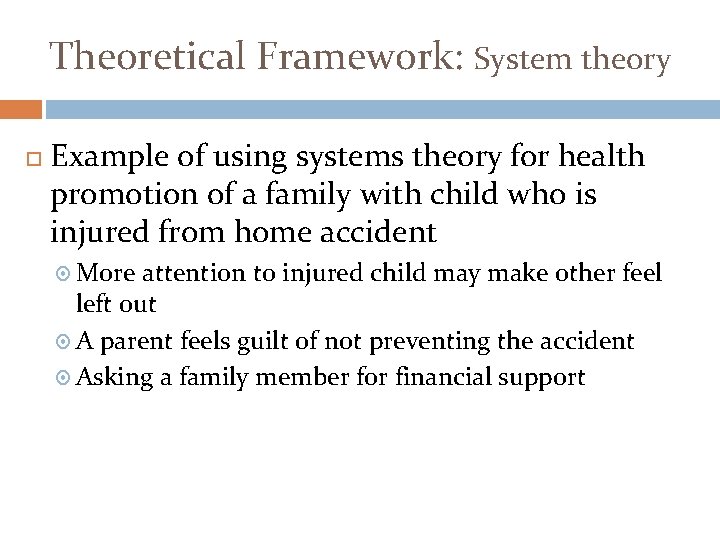 Theoretical Framework: System theory

Example of using systems theory for health promotion of a family with child who is injured from home accident

More attention to injured child may make other feel left out

A parent feels guilt of not preventing the accident

Asking a family member for financial support